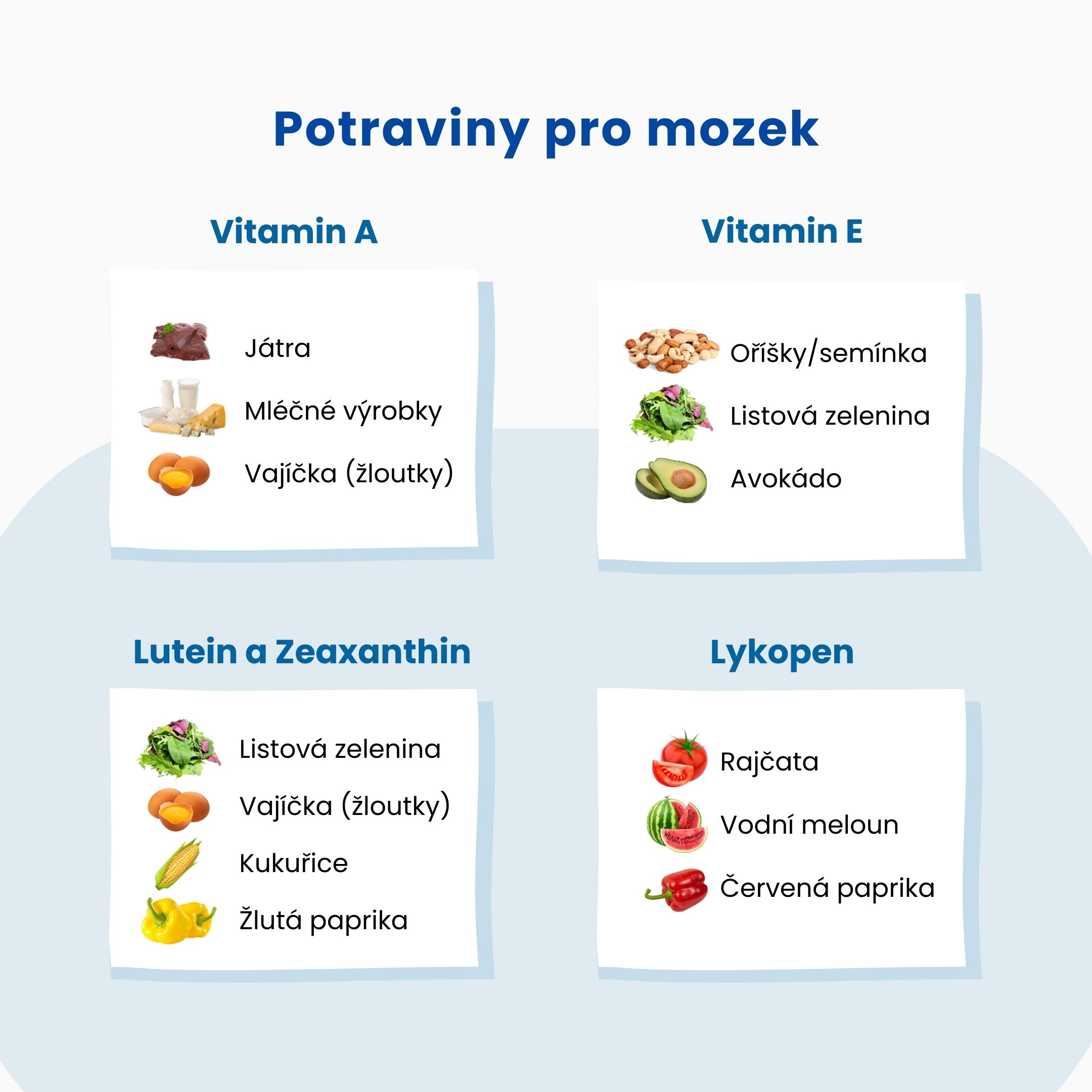 Potraviny pro mozek

Vitamin A

Játra

Mléčné výrobky

Vajíčka (žloutky)

Vitamin E

Oříšky/semínka

Listová zelenina

Avokádo

Lutein a Zeaxanthin

Listová zelenina

Vajíčka (žloutky)

Kukuřice

Žlutá paprika

Lykopen

Rajčata

Vodní meloun

Červená paprika